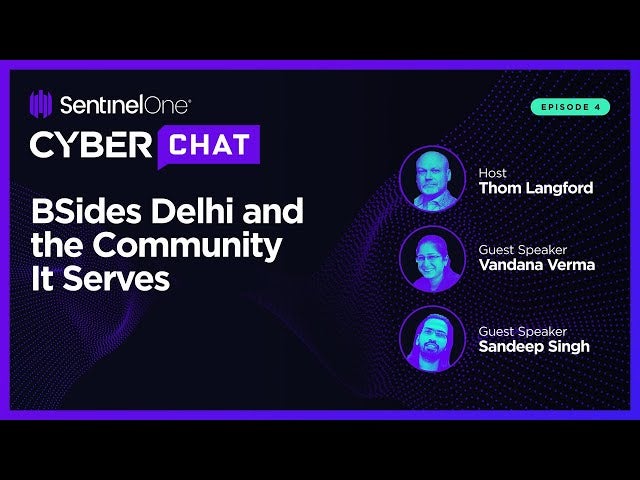 SentinelOne®

EPISODE 4

CYBER CHAT

BSides Delhi and the Community It Serves

Host
Thom Langford

Guest Speaker
Vandana Verma

Guest Speaker
Sandeep Singh